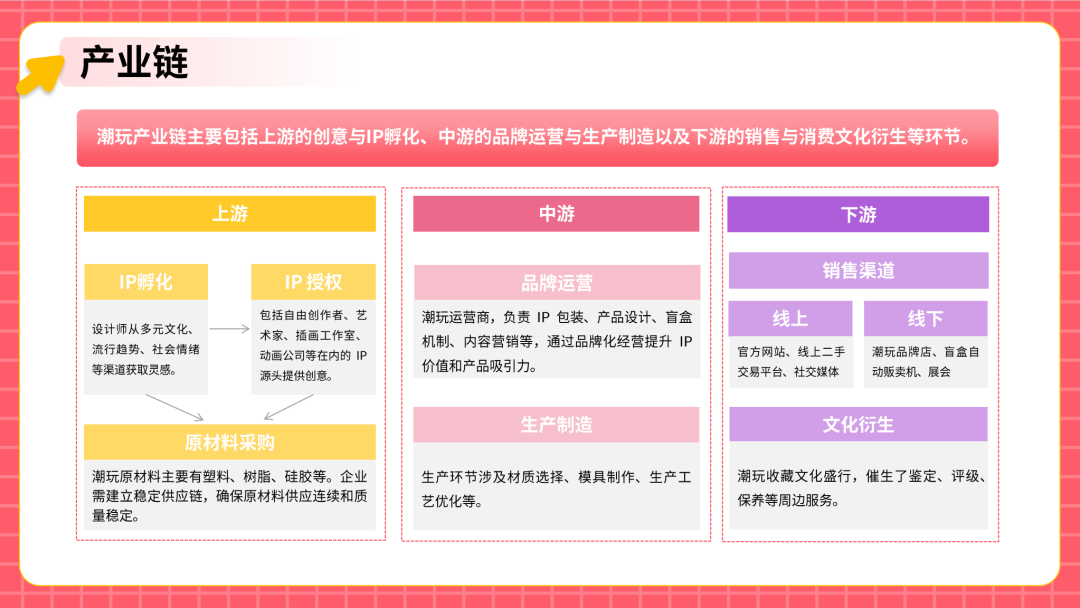 产业链

潮玩产业链主要包括上游的创意与IP孵化、中游的品牌运营与生产制造以及下游的销售与消费文化衍生等环节。

上游

IP孵化

设计师从多元文化、流行趋势、社会情绪等渠道获取灵感。

IP 授权

包括自由创作者、艺术家、插画工作室、动画公司等在内的 IP 源头提供创意。

原材料采购

潮玩原材料主要有塑料、树脂、硅胶等。企业需建立稳定供应链，确保原材料供应连续和质量稳定。

中游

品牌运营

潮玩运营商，负责 IP 包装、产品设计、盲盒机制、内容营销等，通过品牌化经营提升 IP 价值和产品吸引力。

生产制造

生产环节涉及材质选择、模具制作、生产工艺优化等。

下游

销售渠道

线上

官方网站、线上二手交易平台、社交媒体

线下

潮玩品牌店、盲盒自动贩卖机、展会

文化衍生

潮玩收藏文化盛行，催生了鉴定、评级、保养等周边服务。